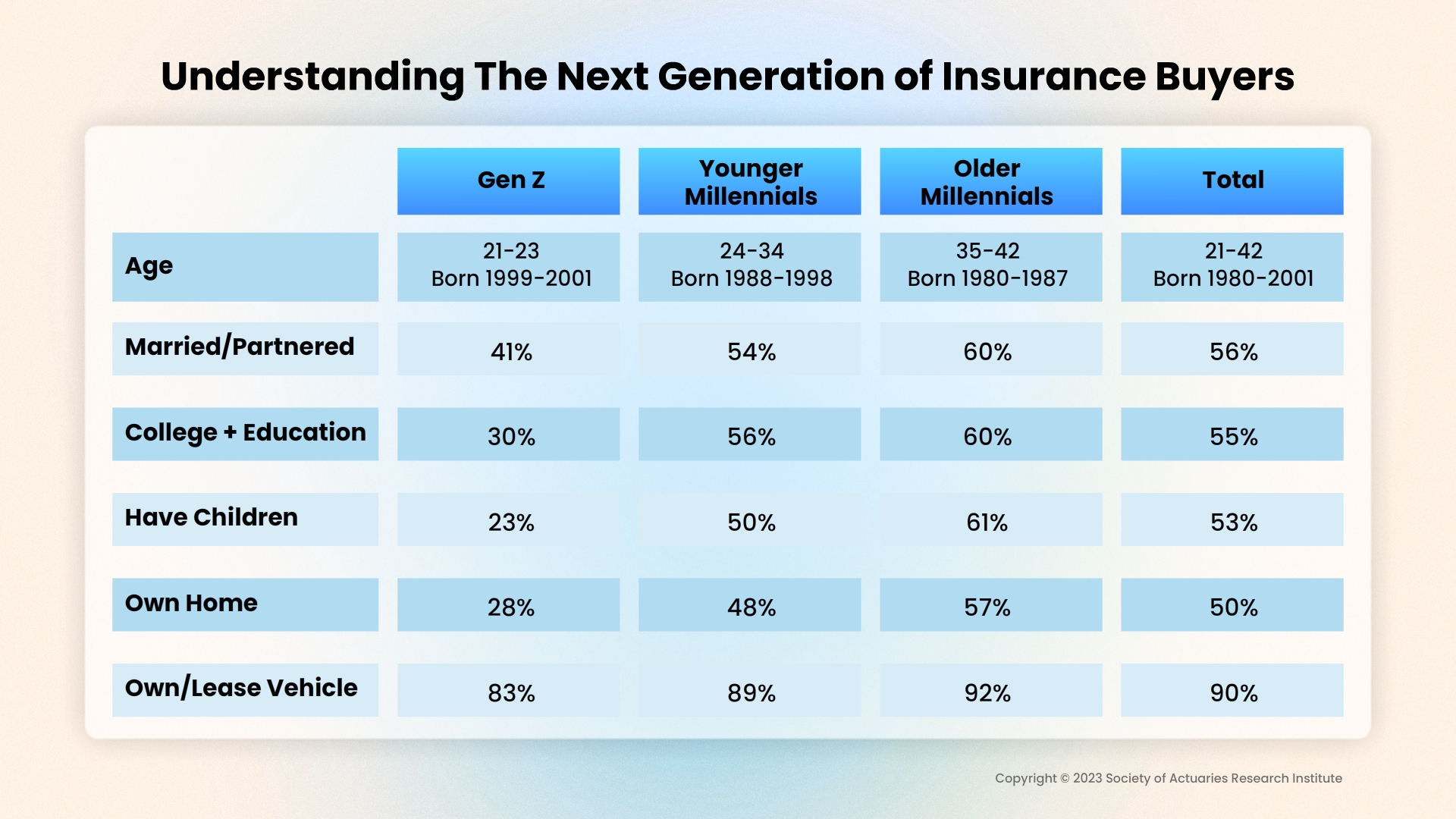 Understanding The Next Generation of Insurance Buyers

| | Gen Z | Younger Millennials | Older Millennials | Total |
|---|---|---|---|---|
| Age | 21-23 Born 1999-2001 | 24-34 Born 1988-1998 | 35-42 Born 1980-1987 | 21-42 Born 1980-2001 |
| Married/Partnered | 41% | 54% | 60% | 56% |
| College + Education | 30% | 56% | 60% | 55% |
| Have Children | 23% | 50% | 61% | 53% |
| Own Home | 28% | 48% | 57% | 50% |
| Own/Lease Vehicle | 83% | 89% | 92% | 90% |

Copyright © 2023 Society of Actuaries Research Institute